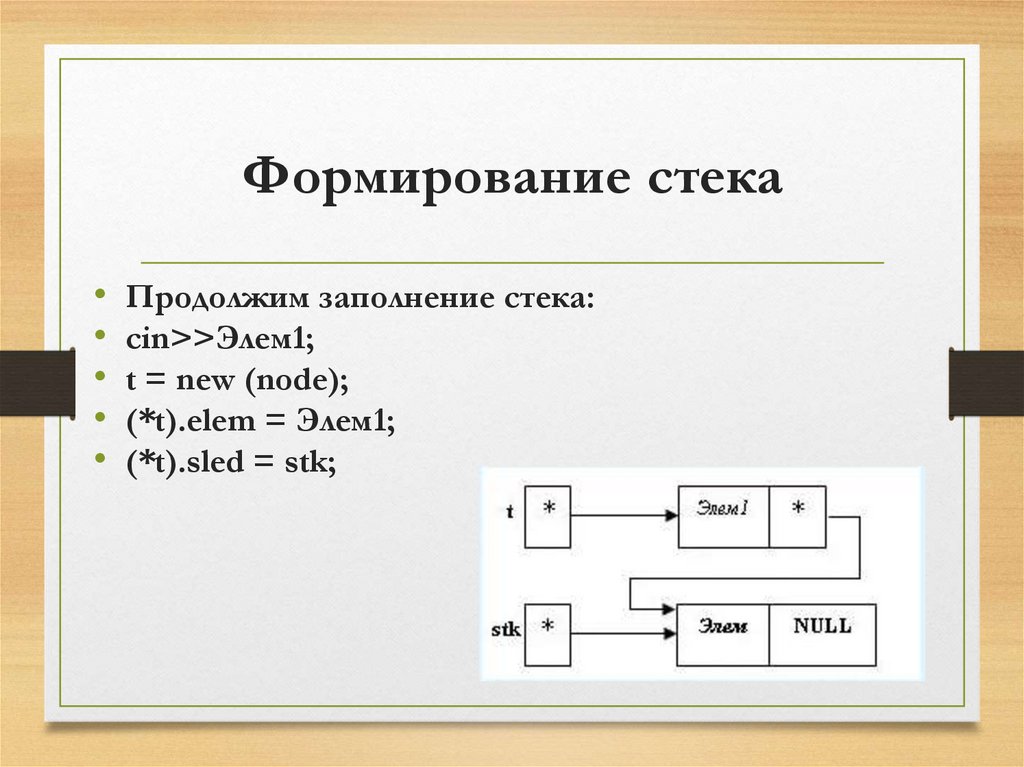 Формирование стека

• Продолжим заполнение стека:
• cin>>Элем1;
• t = new (node);
• (*t).elem = Элем1;
• (*t).sled = stk;

t
*
Элем1
*
stk
*
Элем
NULL